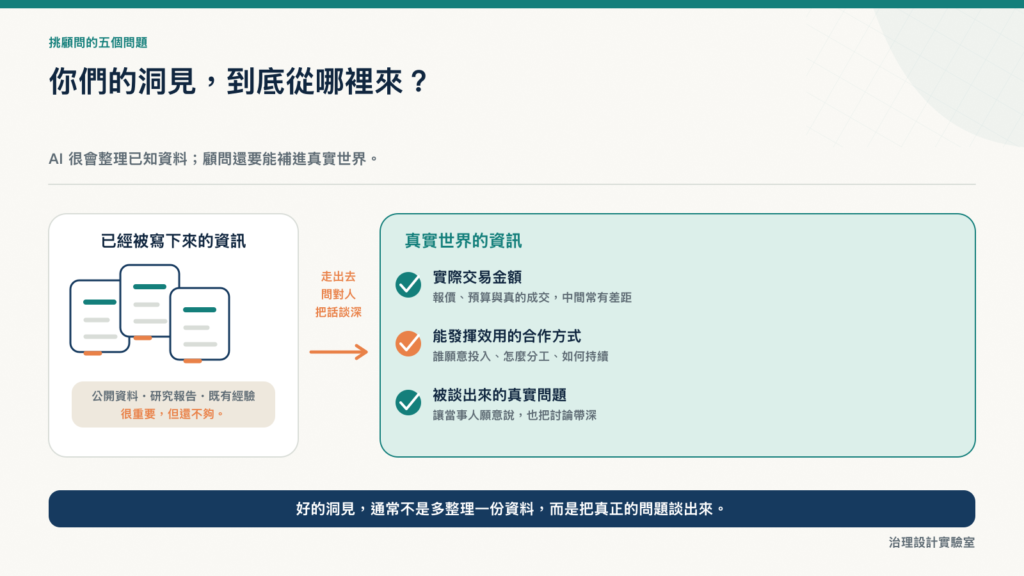 挑顧問的五個問題

你們的洞見，到底從哪裡來？

AI 很會整理已知資料；顧問還要能補進真實世界。

已經被寫下來的資訊

公開資料・研究報告・既有經驗
很重要，但還不夠。

走出去
問對人
把話談深

真實世界的資訊

實際交易金額
報價、預算與真的成交，中間常有差距

能發揮效用的合作方式
誰願意投入、怎麼分工、如何持續

被談出來的真實問題
讓當事人願意說，也把討論帶深

好的洞見，通常不是多整理一份資料，而是把真正的問題談出來。

治理設計實驗室